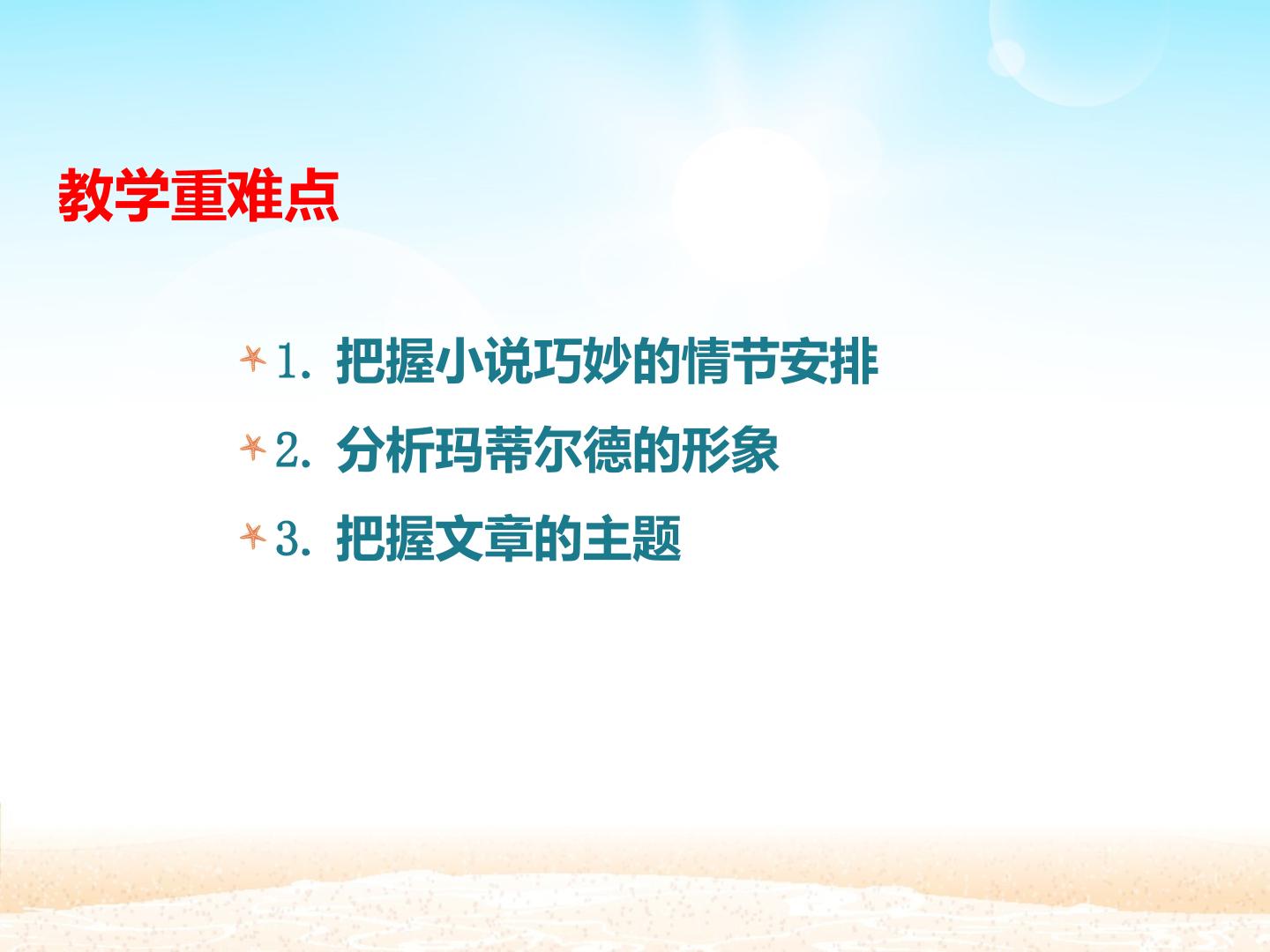 教学重难点

1.把握小说巧妙的情节安排

2.分析玛蒂尔德的形象

3.把握文章的主题